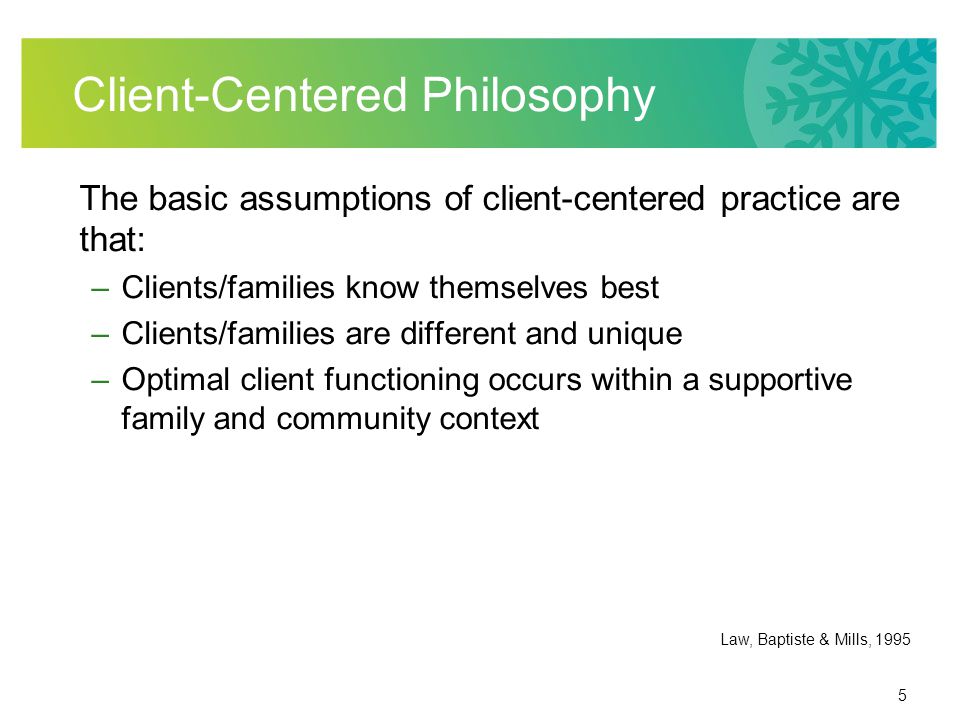 Client-Centered Philosophy

The basic assumptions of client-centered practice are that:

– Clients/families know themselves best
– Clients/families are different and unique
– Optimal client functioning occurs within a supportive family and community context

Law, Baptiste & Mills, 1995

5